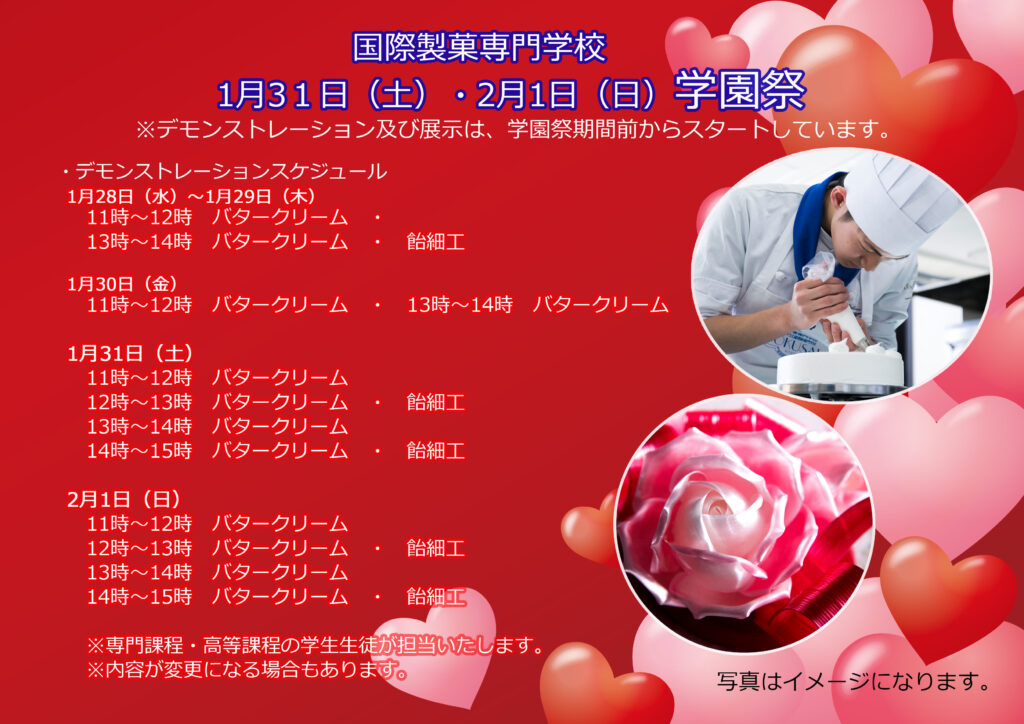 国際製菓専門学校

1月31日（土）・2月1日（日）学園祭

※デモンストレーション及び展示は、学園祭期間前からスタートしています。

・デモンストレーションスケジュール

1月28日（水）～1月29日（木）
11時～12時　バタークリーム　・
13時～14時　バタークリーム　・　飴細工

1月30日（金）
11時～12時　バタークリーム　・　13時～14時　バタークリーム

1月31日（土）
11時～12時　バタークリーム
12時～13時　バタークリーム　・　飴細工
13時～14時　バタークリーム
14時～15時　バタークリーム　・　飴細工

2月1日（日）
11時～12時　バタークリーム
12時～13時　バタークリーム　・　飴細工
13時～14時　バタークリーム
14時～15時　バタークリーム　・　飴細工

※専門課程・高等課程の学生生徒が担当いたします。
※内容が変更になる場合もあります。

写真はイメージになります。